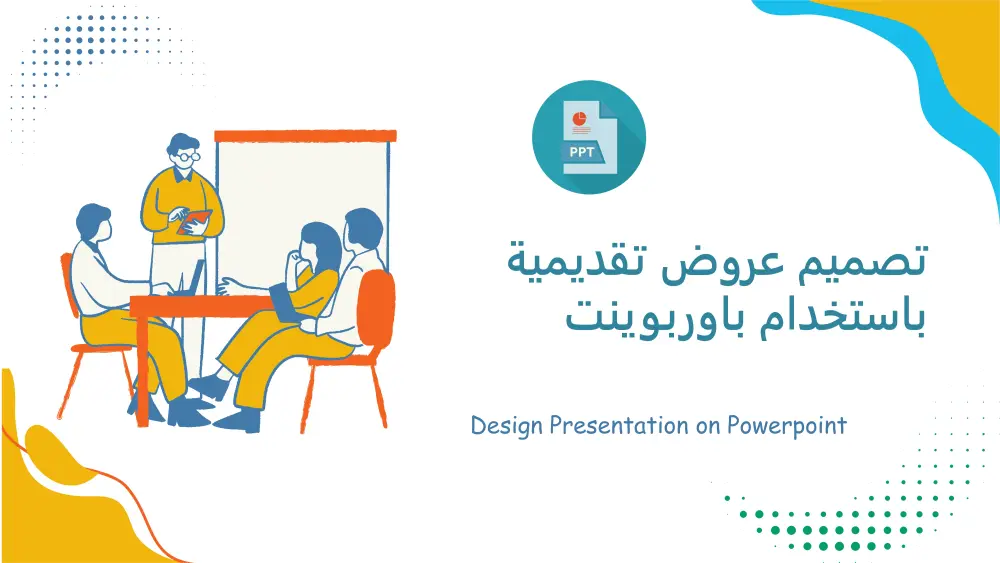 PPT

تصميم عروض تقديمية
باستخدام باوربوينت

Design Presentation on Powerpoint